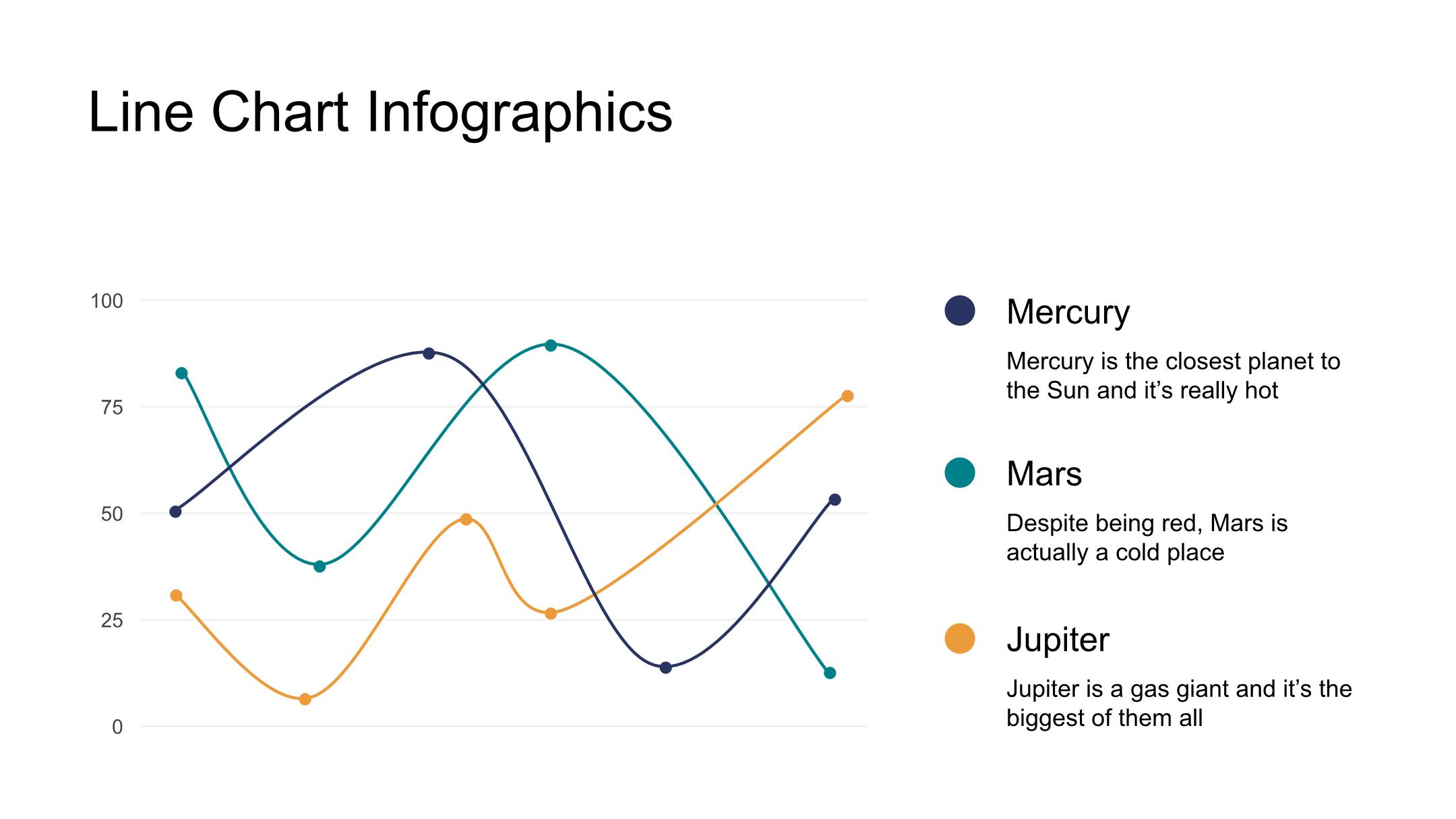 Line Chart Infographics

100
75
50
25
0

Mercury

Mercury is the closest planet to the Sun and it’s really hot

Mars

Despite being red, Mars is actually a cold place

Jupiter

Jupiter is a gas giant and it’s the biggest of them all